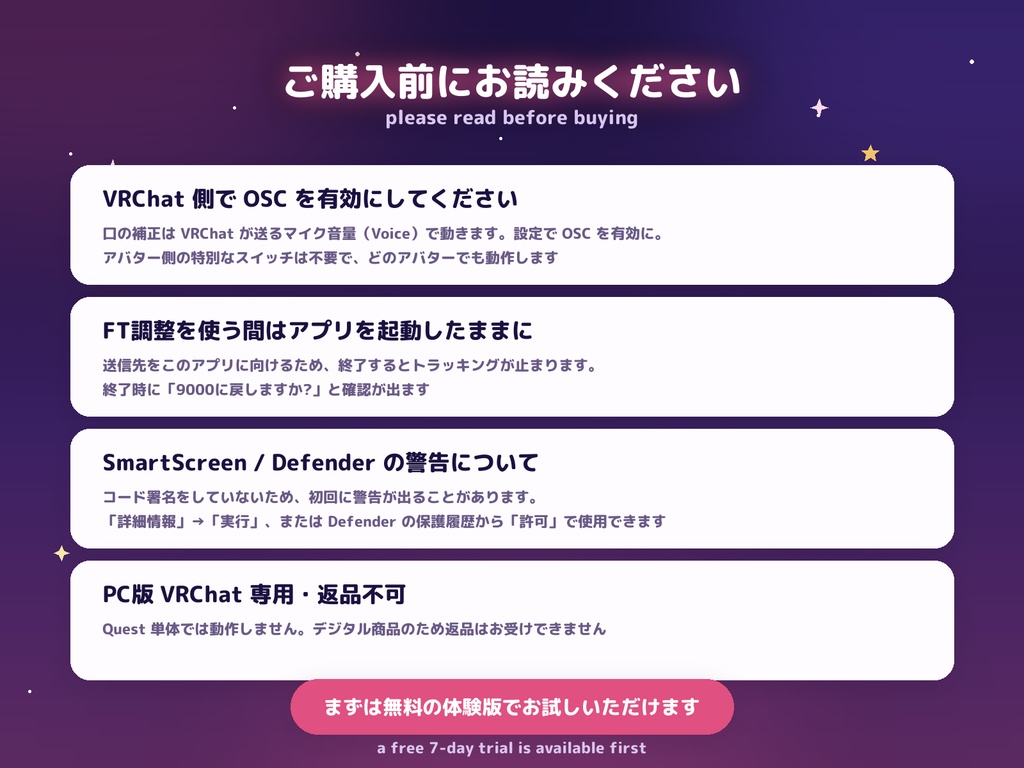 ご購入前にお読みください
please read before buying

VRChat 側で OSC を有効にしてください
口の補正は VRChat が送るマイク音量（Voice）で動きます。設定で OSC を有効に。
アバター側の特別なスイッチは不要で、どのアバターでも動作します

FT調整を使う間はアプリを起動したままに
送信先をこのアプリに向けるため、終了するとトラッキングが止まります。
終了時に「9000に戻しますか?」と確認が出ます

SmartScreen / Defender の警告について
コード署名をしていないため、初回に警告が出ることがあります。
「詳細情報」→「実行」、または Defender の保護履歴から「許可」で使用できます

PC版 VRChat 専用・返品不可
Quest 単体では動作しません。デジタル商品のため返品はお受けできません

まずは無料の体験版でお試しいただけます
a free 7-day trial is available first